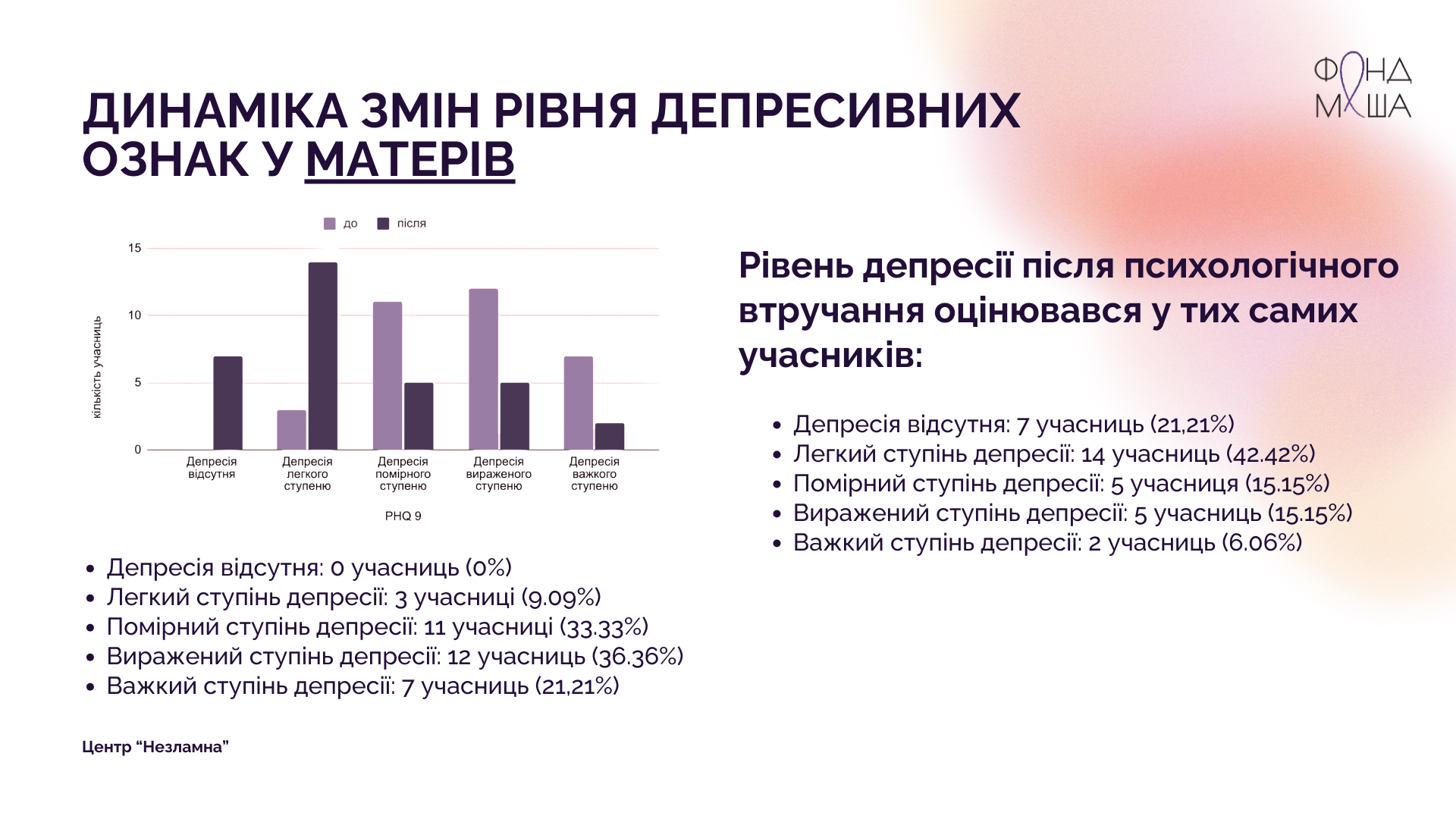 ФОНД МАША

ДИНАМІКА ЗМІН РІВНЯ ДЕПРЕСИВНИХ ОЗНАК У МАТЕРІВ

до	після

15
10
5
0

кількість учасниць

Депресія відсутня	Депресія легкого ступеню	Депресія помірного ступеню	Депресія вираженого ступеню	Депресія важкого ступеню

PHQ 9

- Депресія відсутня: 0 учасниць (0%)
- Легкий ступінь депресії: 3 учасниці (9.09%)
- Помірний ступінь депресії: 11 учасниці (33.33%)
- Виражений ступінь депресії: 12 учасниць (36.36%)
- Важкий ступінь депресії: 7 учасниць (21,21%)

Рівень депресії після психологічного втручання оцінювався у тих самих учасників:

- Депресія відсутня: 7 учасниць (21,21%)
- Легкий ступінь депресії: 14 учасниць (42.42%)
- Помірний ступінь депресії: 5 учасниця (15.15%)
- Виражений ступінь депресії: 5 учасниць (15.15%)
- Важкий ступінь депресії: 2 учасниць (6.06%)

Центр “Незламна”